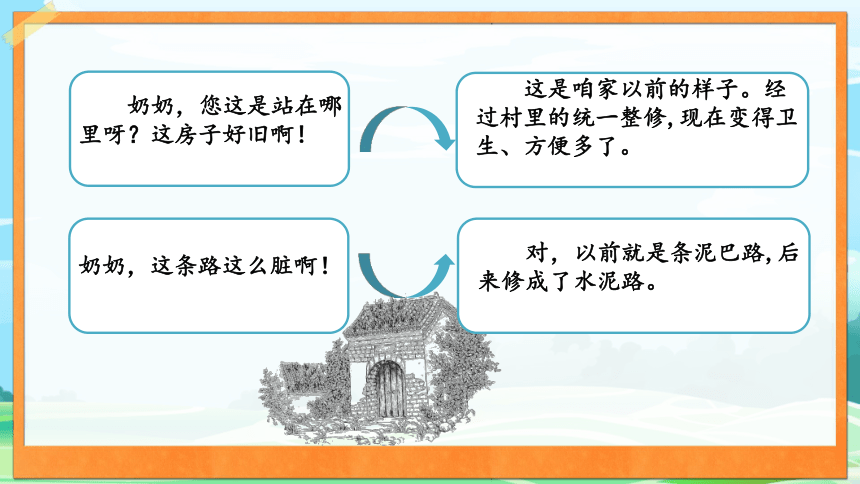 奶奶，您这是站在哪里呀？这房子好旧啊！

这是咱家以前的样子。经过村里的统一整修，现在变得卫生、方便多了。

奶奶，这条路这么脏啊！

对，以前就是条泥巴路，后来修成了水泥路。